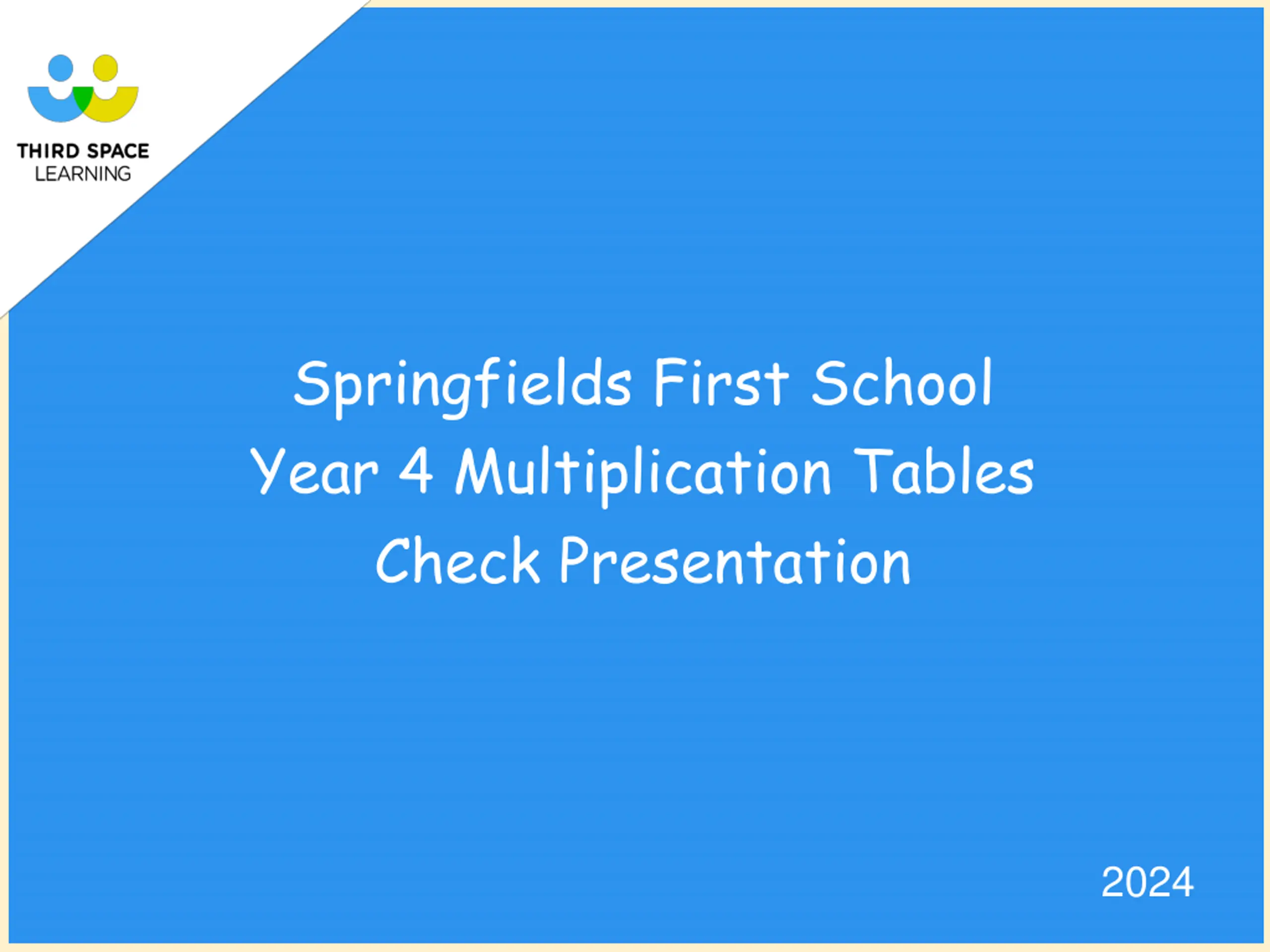 THIRD SPACE LEARNING

Springfields First School
Year 4 Multiplication Tables Check Presentation

2024